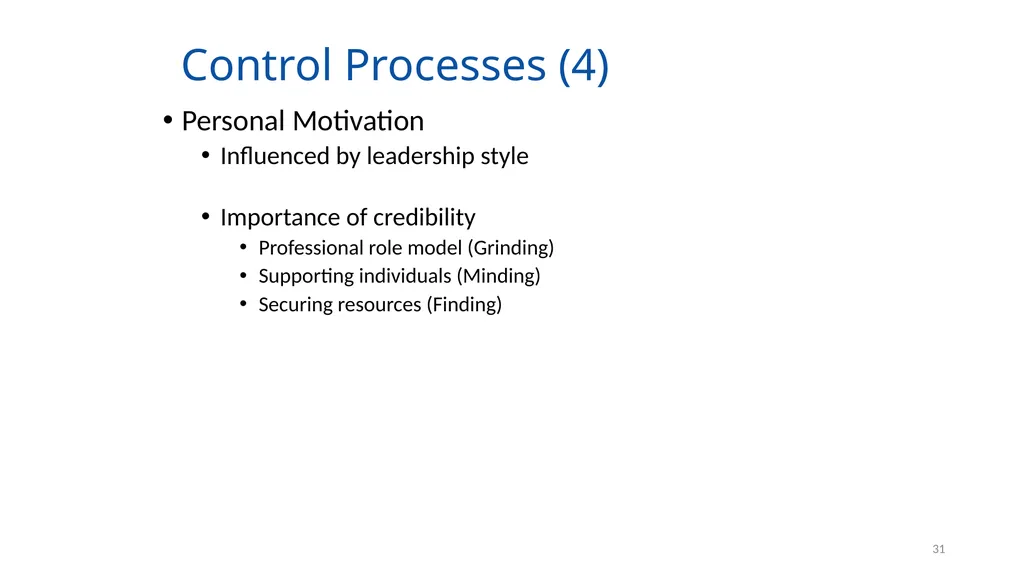 Control Processes (4)

• Personal Motivation
  • Influenced by leadership style

  • Importance of credibility
    • Professional role model (Grinding)
    • Supporting individuals (Minding)
    • Securing resources (Finding)

31